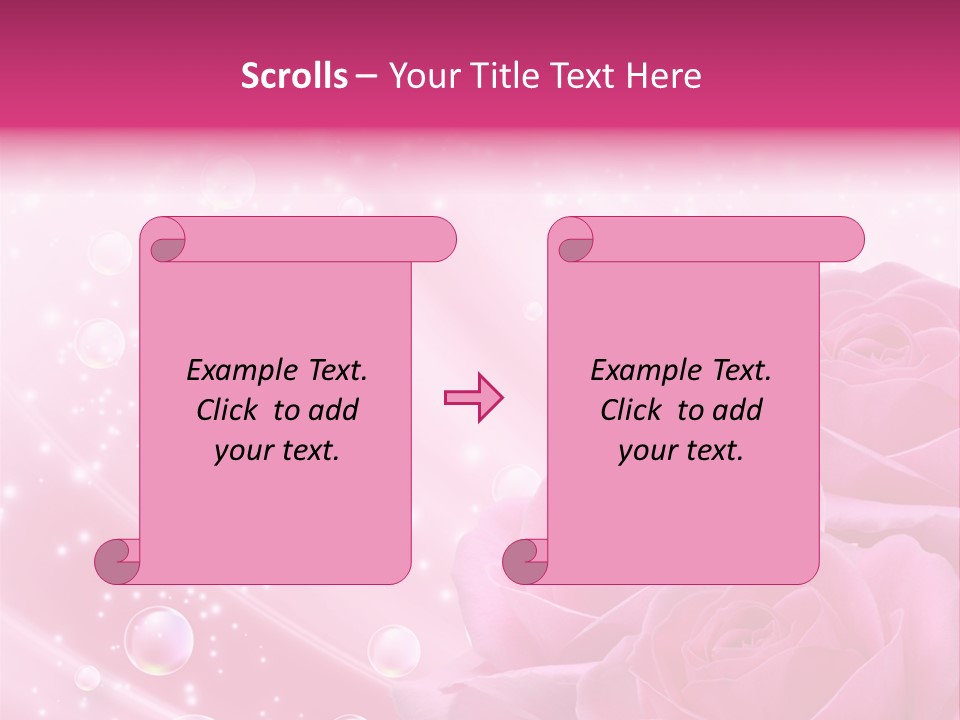 Scrolls – Your Title Text Here

Example Text. Click to add your text.

Example Text. Click to add your text.